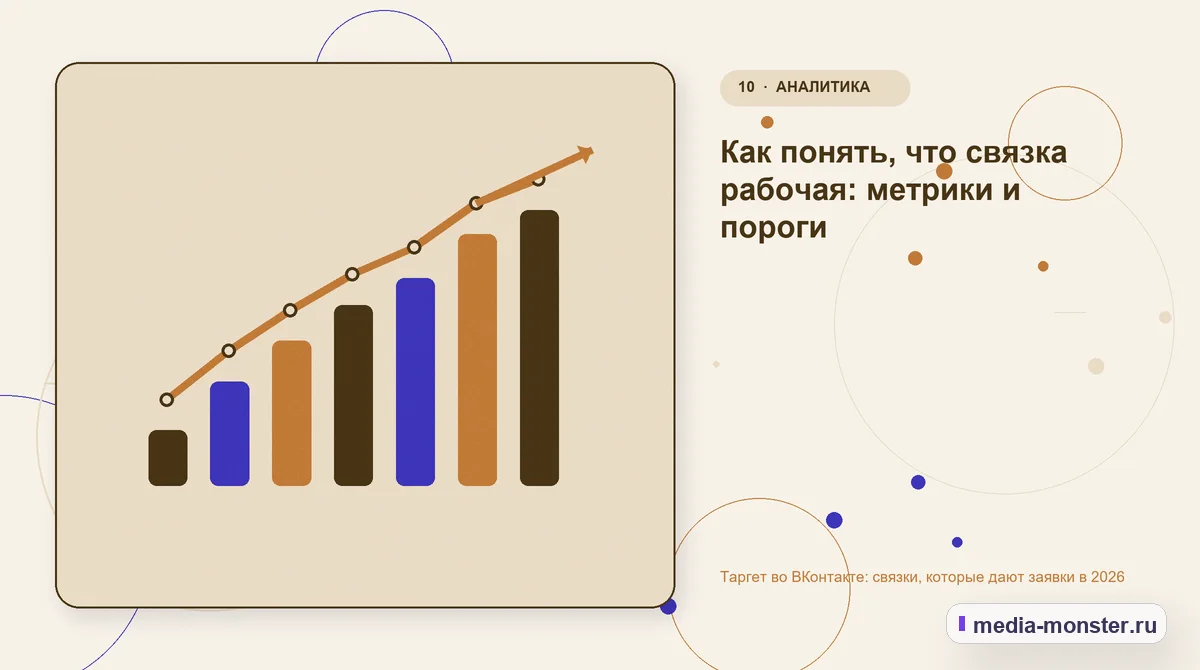 10 · АНАЛИТИКА

Как понять, что связка рабочая: метрики и пороги

Таргет во ВКонтакте: связки, которые дают заявки в 2026

media-monster.ru